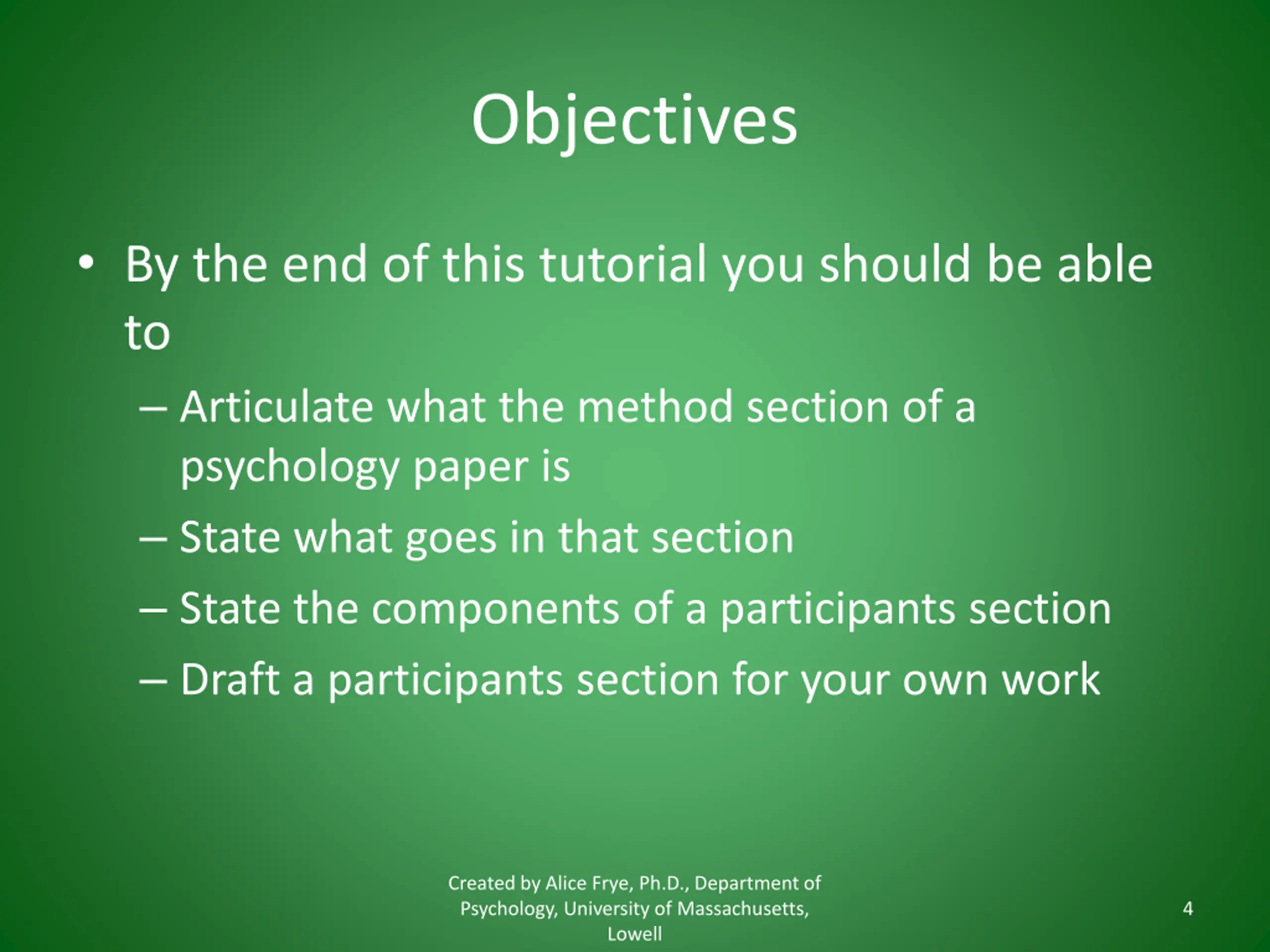 Objectives

• By the end of this tutorial you should be able to

– Articulate what the method section of a psychology paper is

– State what goes in that section

– State the components of a participants section

– Draft a participants section for your own work

Created by Alice Frye, Ph.D., Department of Psychology, University of Massachusetts, Lowell

4